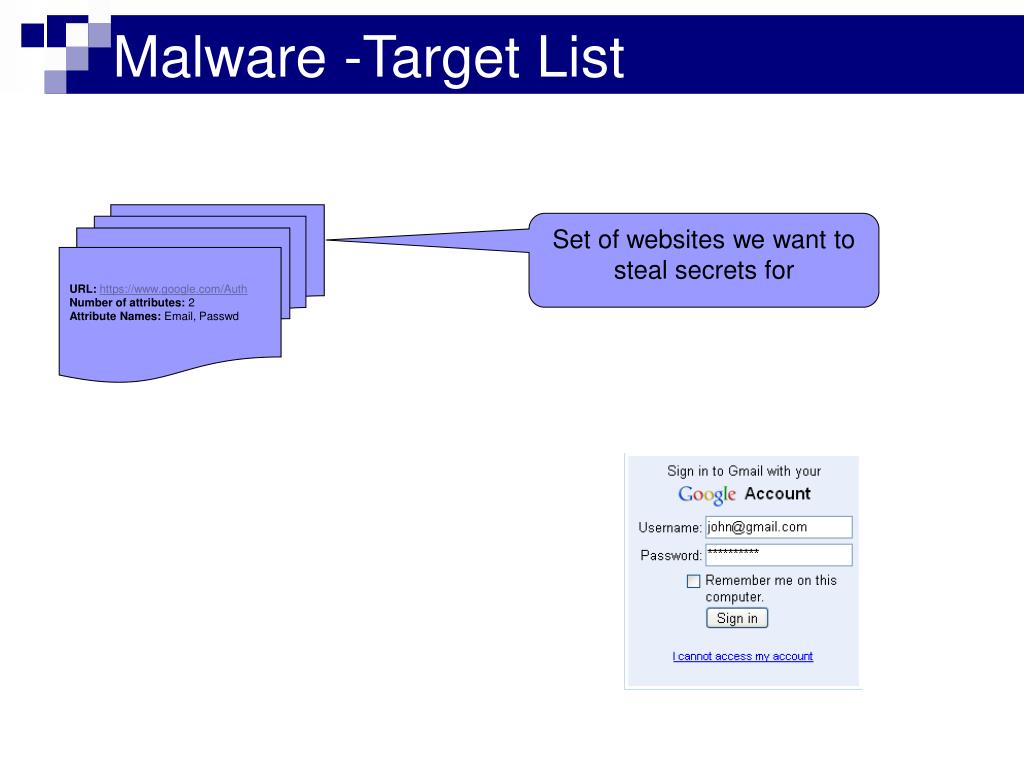 Malware -Target List

URL: https://www.google.com/Auth
Number of attributes: 2
Attribute Names: Email, Passwd

Set of websites we want to steal secrets for

Sign in to Gmail with your
Google Account

Username: john@gmail.com
Password: **********
Remember me on this computer.
Sign in

I cannot access my account